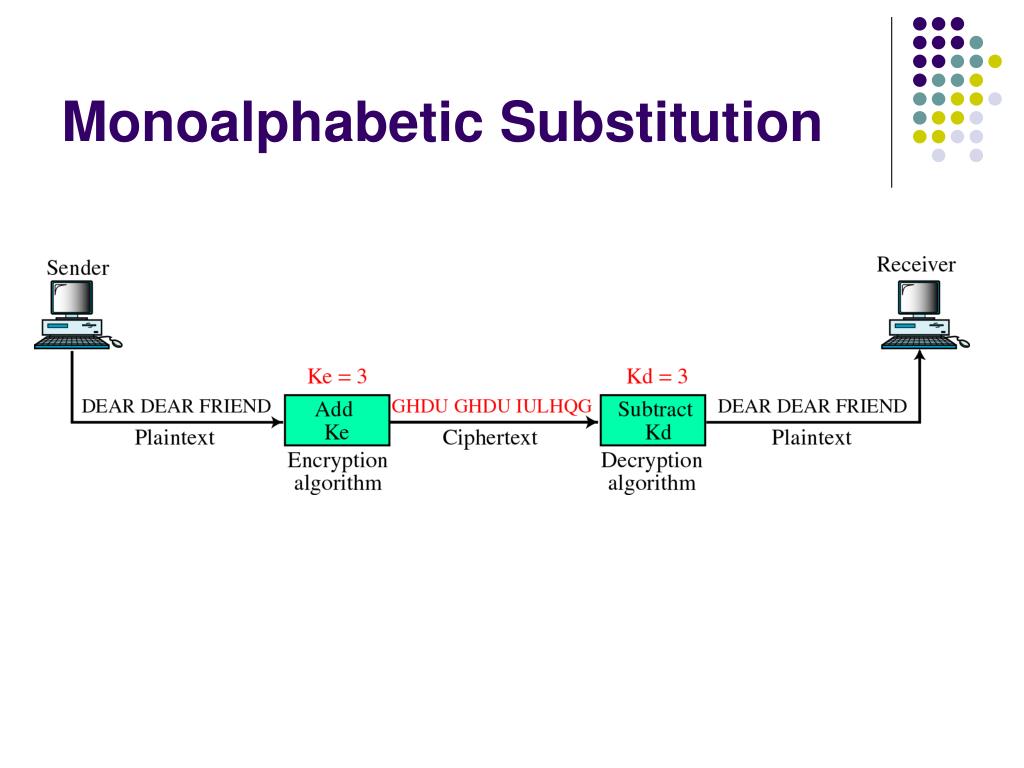 Monoalphabetic Substitution

Sender

Receiver

Ke = 3

Kd = 3

DEAR DEAR FRIEND

Plaintext

Add Ke

Encryption algorithm

GHDU GHDU IULHQG

Ciphertext

Subtract Kd

Decryption algorithm

DEAR DEAR FRIEND

Plaintext